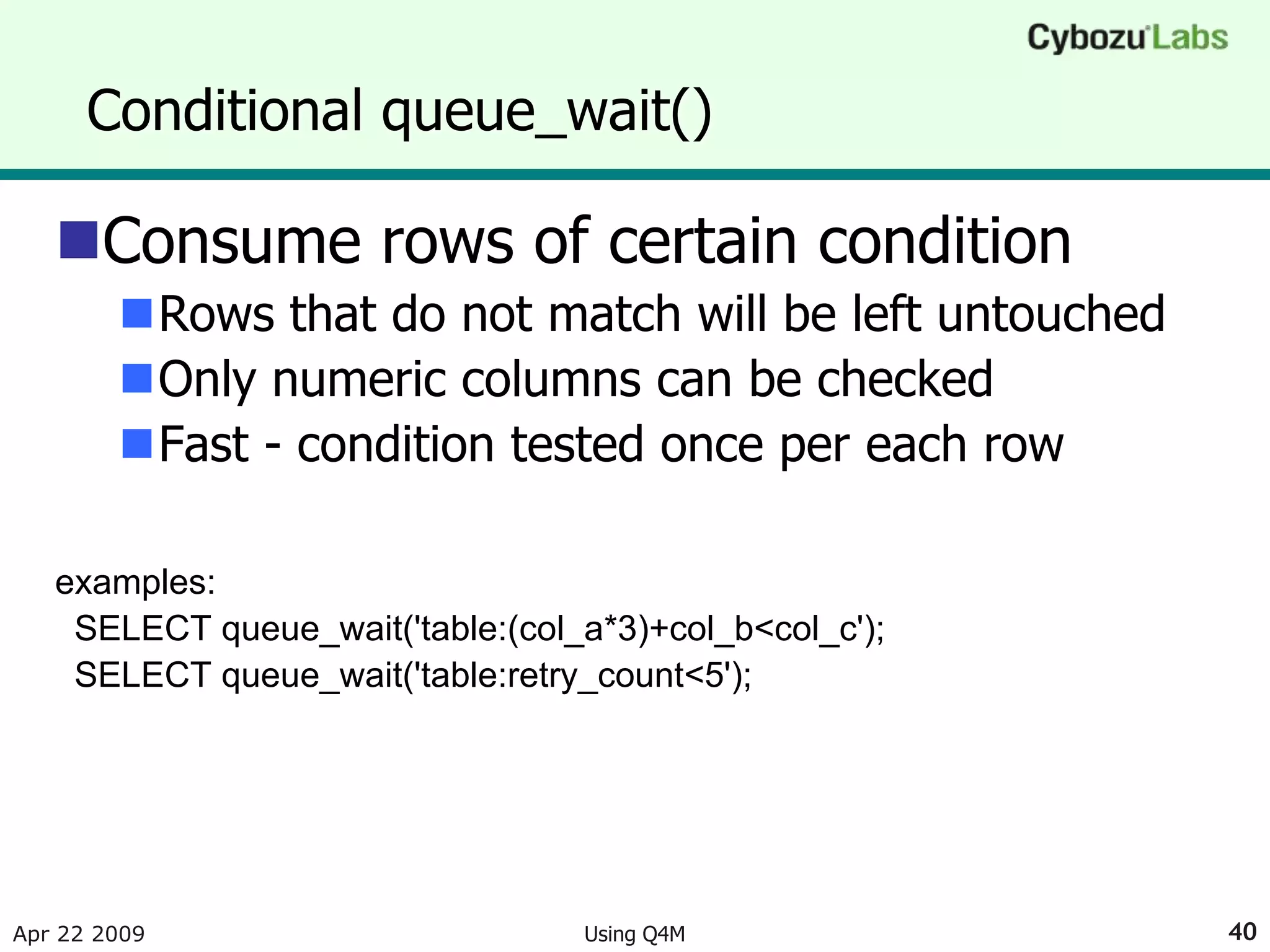 Cybozu Labs

Conditional queue_wait()

Consume rows of certain condition

Rows that do not match will be left untouched

Only numeric columns can be checked

Fast - condition tested once per each row

examples:
SELECT queue_wait('table:(col_a*3)+col_b<col_c');
SELECT queue_wait('table:retry_count<5');

Apr 22 2009

Using Q4M

40